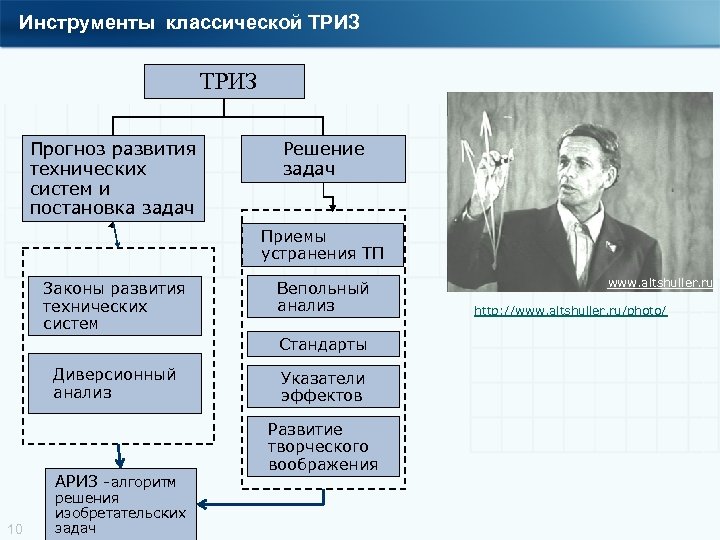 Инструменты классической ТРИЗ

ТРИЗ

Прогноз развития технических систем и постановка задач

Решение задач

Законы развития технических систем

Диверсионный анализ

Приемы устранения ТП

Вепольный анализ

Стандарты

Указатели эффектов

Развитие творческого воображения

АРИЗ -алгоритм решения изобретательских задач

www.altshuller.ru

http://www.altshuller.ru/photo/

10